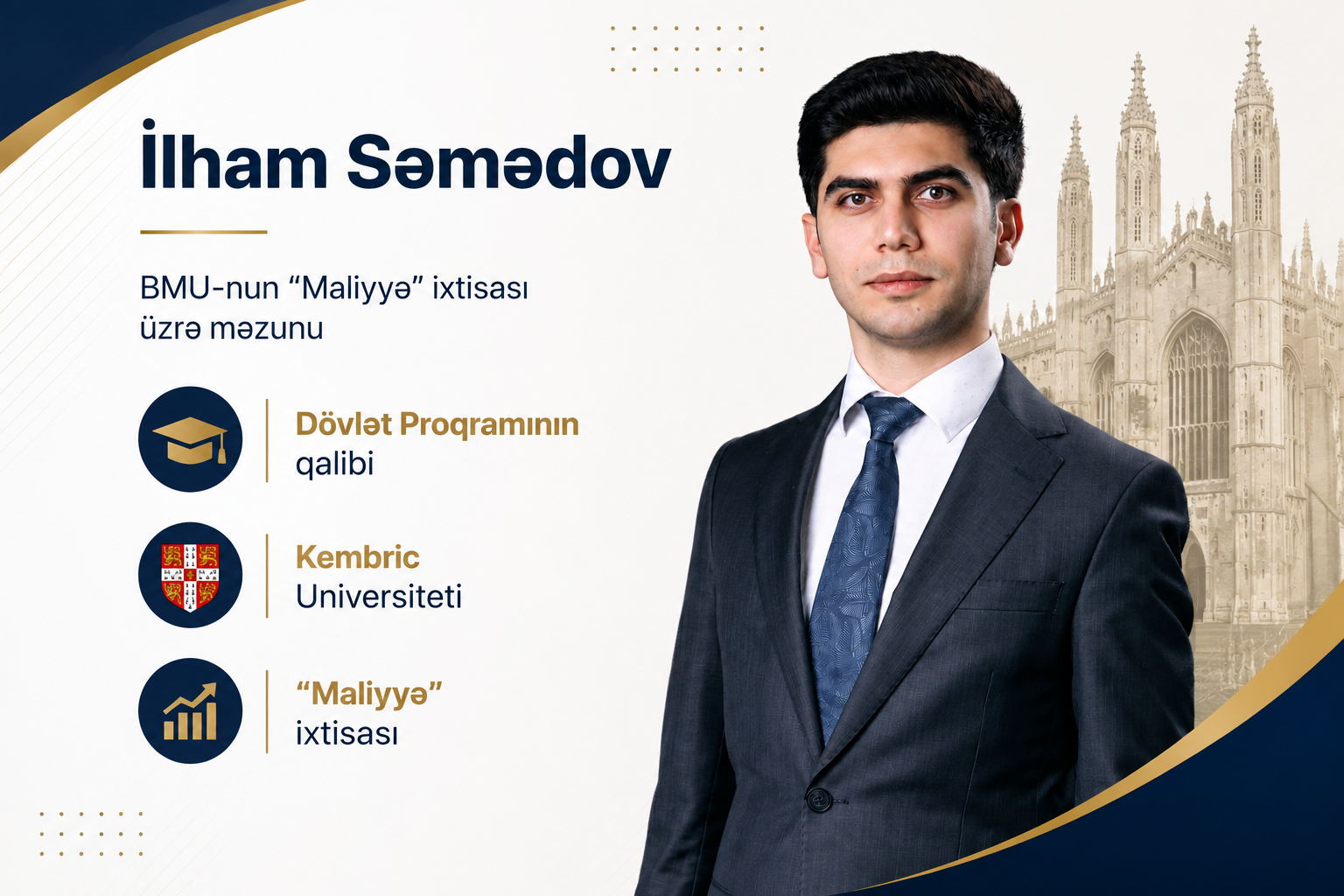 İlham Səmədov

BMU-nun “Maliyyə” ixtisası üzrə məzunu

Dövlət Proqramının qalibi

Kembric Universiteti

“Maliyyə” ixtisası